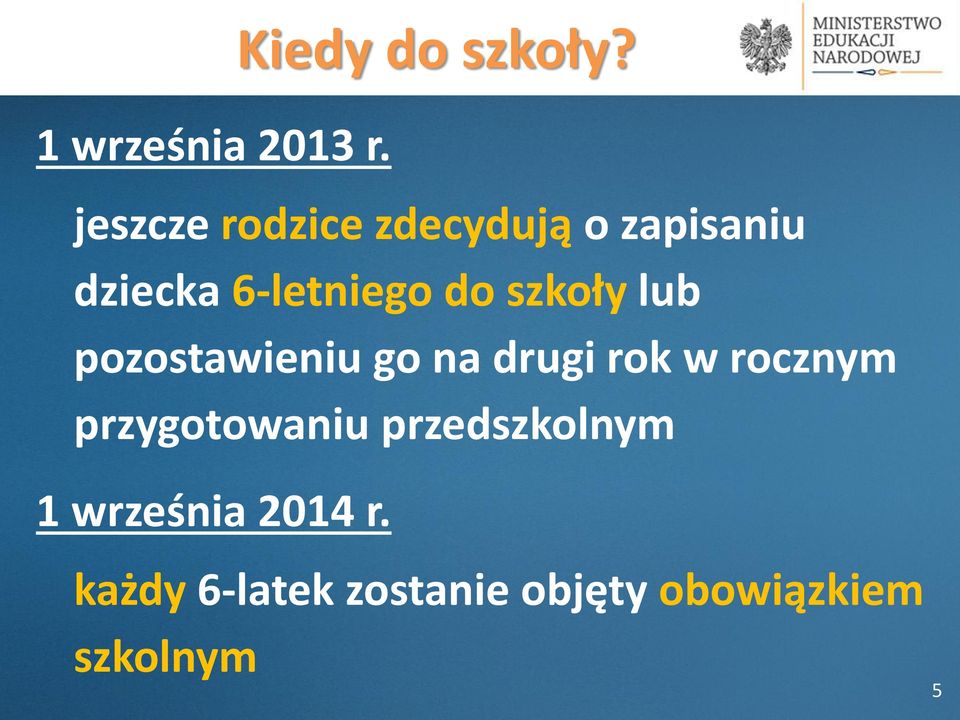 Kiedy do szkoły?

MINISTERSTWO EDUKACJI NARODOWEJ

1 września 2013 r.

jeszcze rodzice zdecydują o zapisaniu dziecka 6-letniego do szkoły lub pozostawieniu go na drugi rok w rocznym przygotowaniu przedszkolnym

1 września 2014 r.

każdy 6-latek zostanie objęty obowiązkiem szkolnym

5